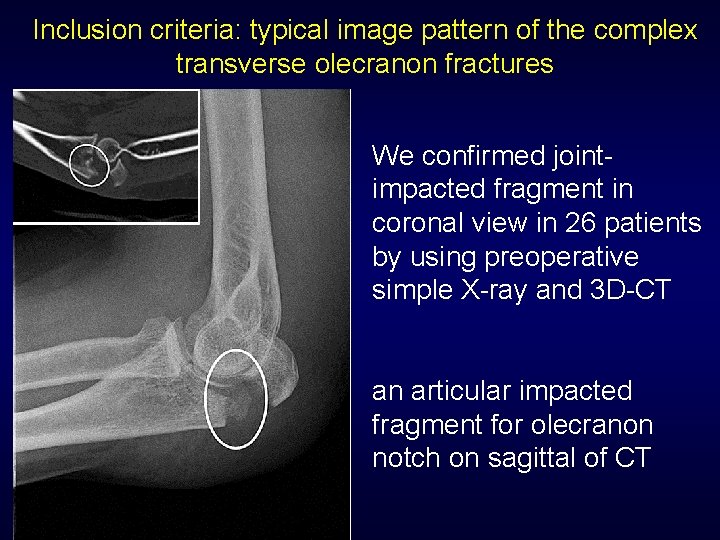 Inclusion criteria: typical image pattern of the complex transverse olecranon fractures

We confirmed joint-impacted fragment in coronal view in 26 patients by using preoperative simple X-ray and 3D-CT

an articular impacted fragment for olecranon notch on sagittal of CT